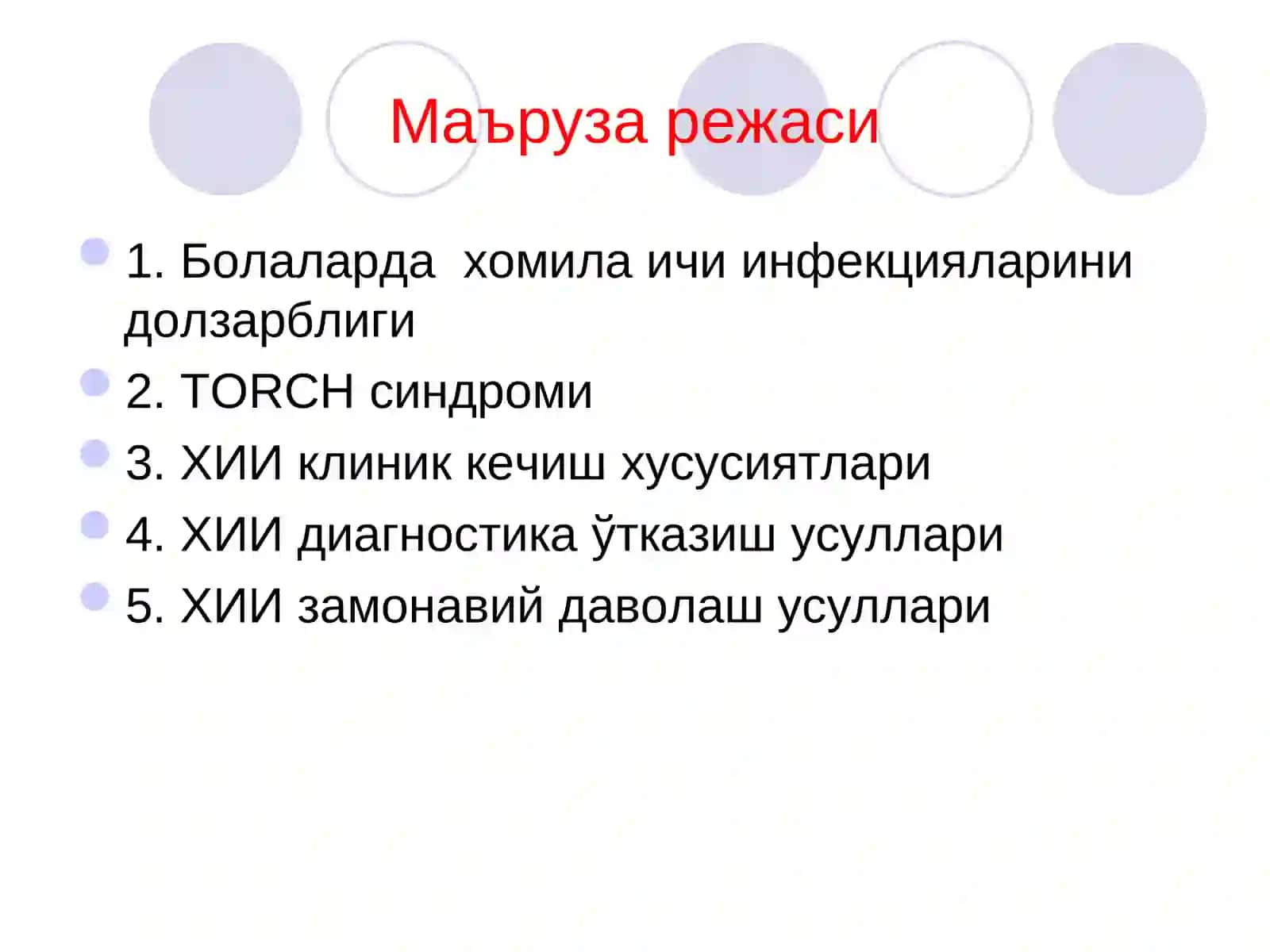 Маъруза режаси

1. Болаларда  хомила ичи инфекцияларини долзарблиги
2. TORCH синдроми
3. ХИИ клиник кечиш хусусиятлари
4. ХИИ диагностика ўтказиш усуллари
5. ХИИ замонавий даволаш усуллари